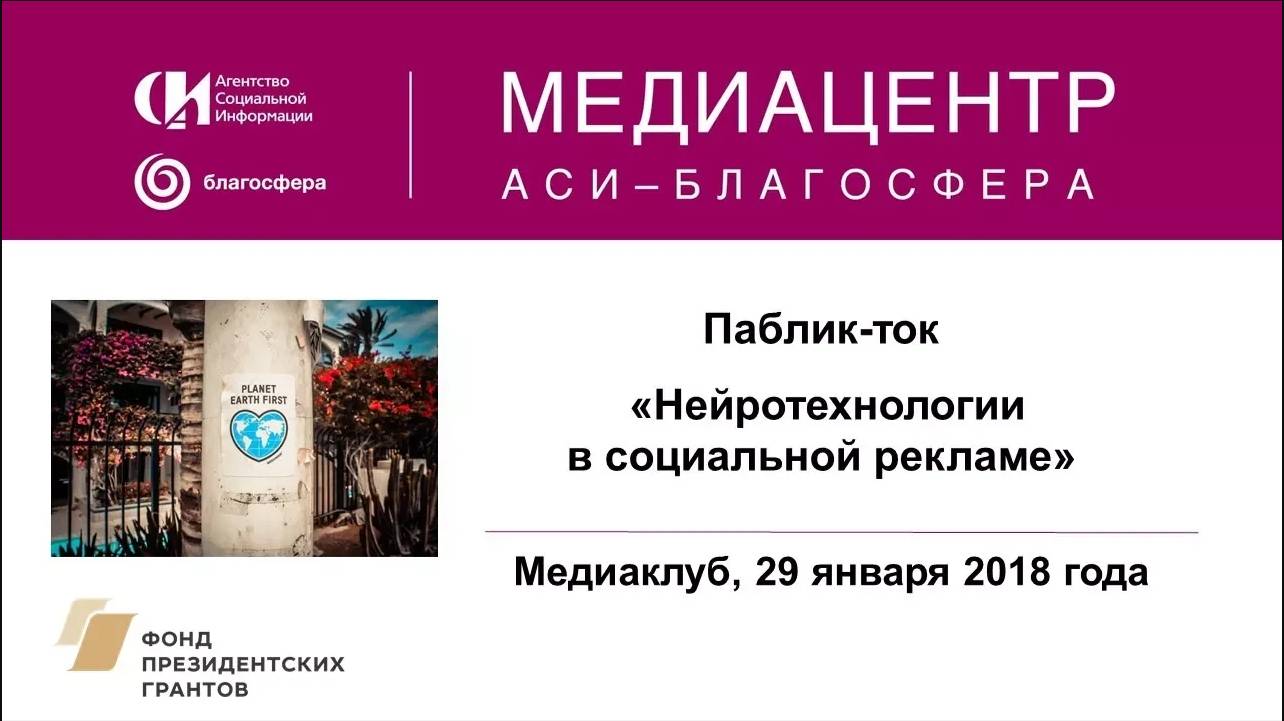 Агентство Социальной Информации

благосфера

МЕДИАЦЕНТР
АСИ–БЛАГОСФЕРА

PLANET EARTH FIRST

Паблик-ток

«Нейротехнологии в социальной рекламе»

Медиаклуб, 29 января 2018 года

ФОНД ПРЕЗИДЕНТСКИХ ГРАНТОВ